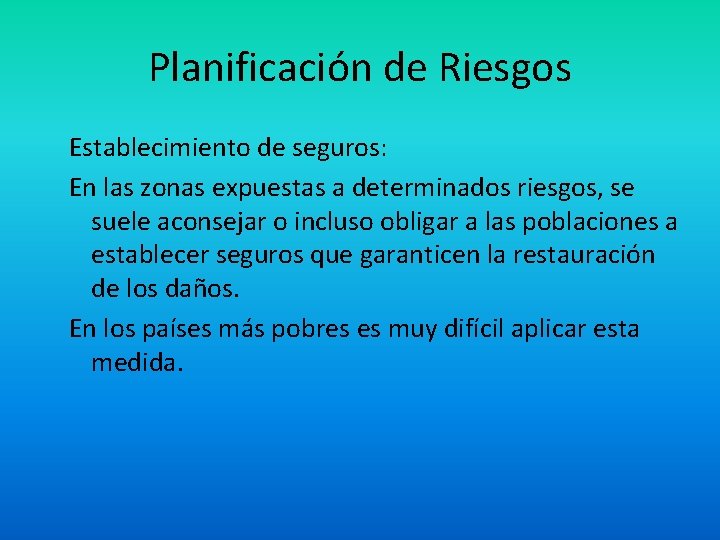 Planificación de Riesgos

Establecimiento de seguros:

En las zonas expuestas a determinados riesgos, se suele aconsejar o incluso obligar a las poblaciones a establecer seguros que garanticen la restauración de los daños.

En los países más pobres es muy difícil aplicar esta medida.